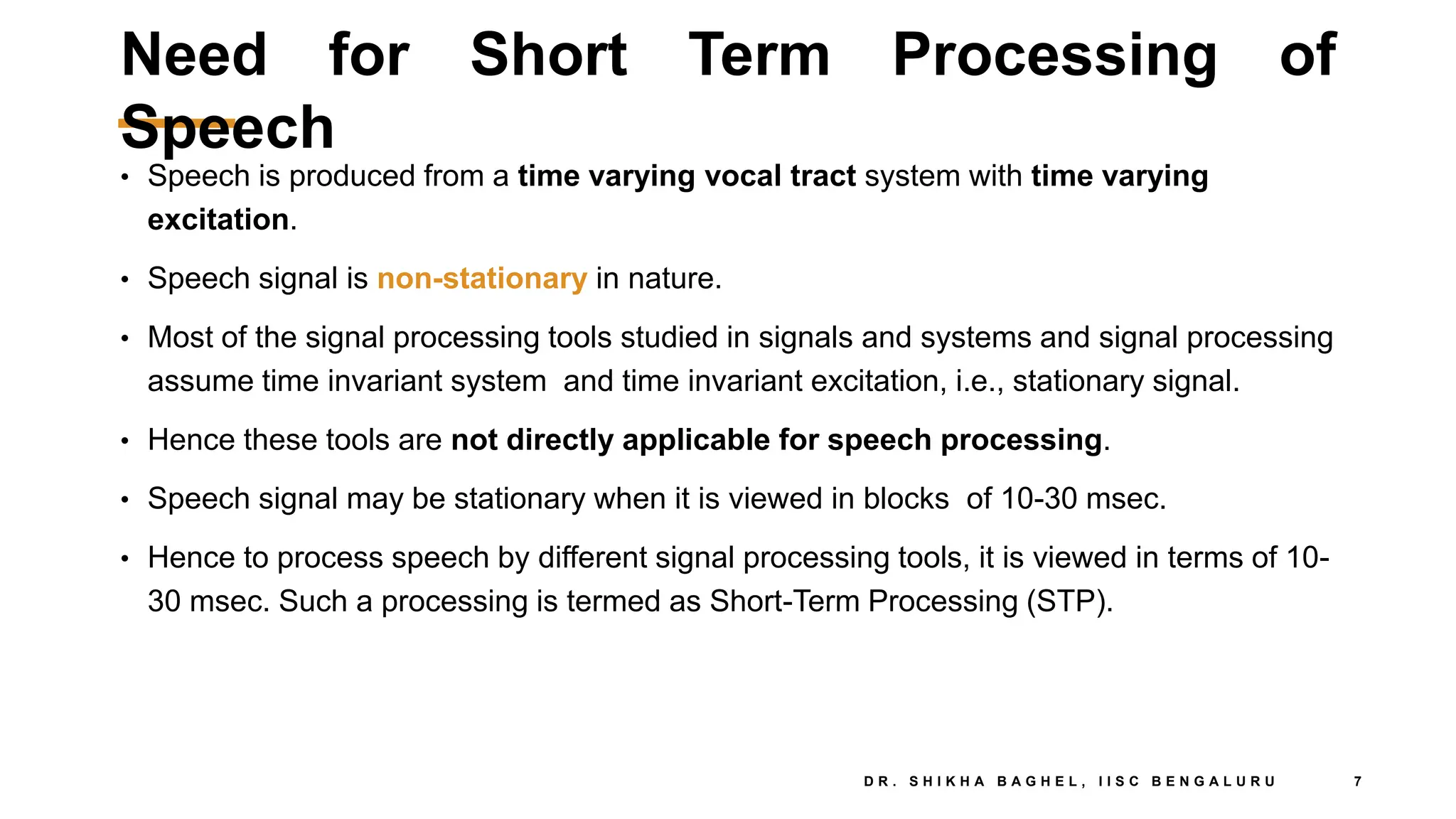 Need for Short Term Processing of Speech

• Speech is produced from a time varying vocal tract system with time varying excitation.

• Speech signal is non-stationary in nature.

• Most of the signal processing tools studied in signals and systems and signal processing assume time invariant system and time invariant excitation, i.e., stationary signal.

• Hence these tools are not directly applicable for speech processing.

• Speech signal may be stationary when it is viewed in blocks of 10-30 msec.

• Hence to process speech by different signal processing tools, it is viewed in terms of 10-30 msec. Such a processing is termed as Short-Term Processing (STP).

DR. SHIKHA BAGHEL, IISC BENGALURU 7